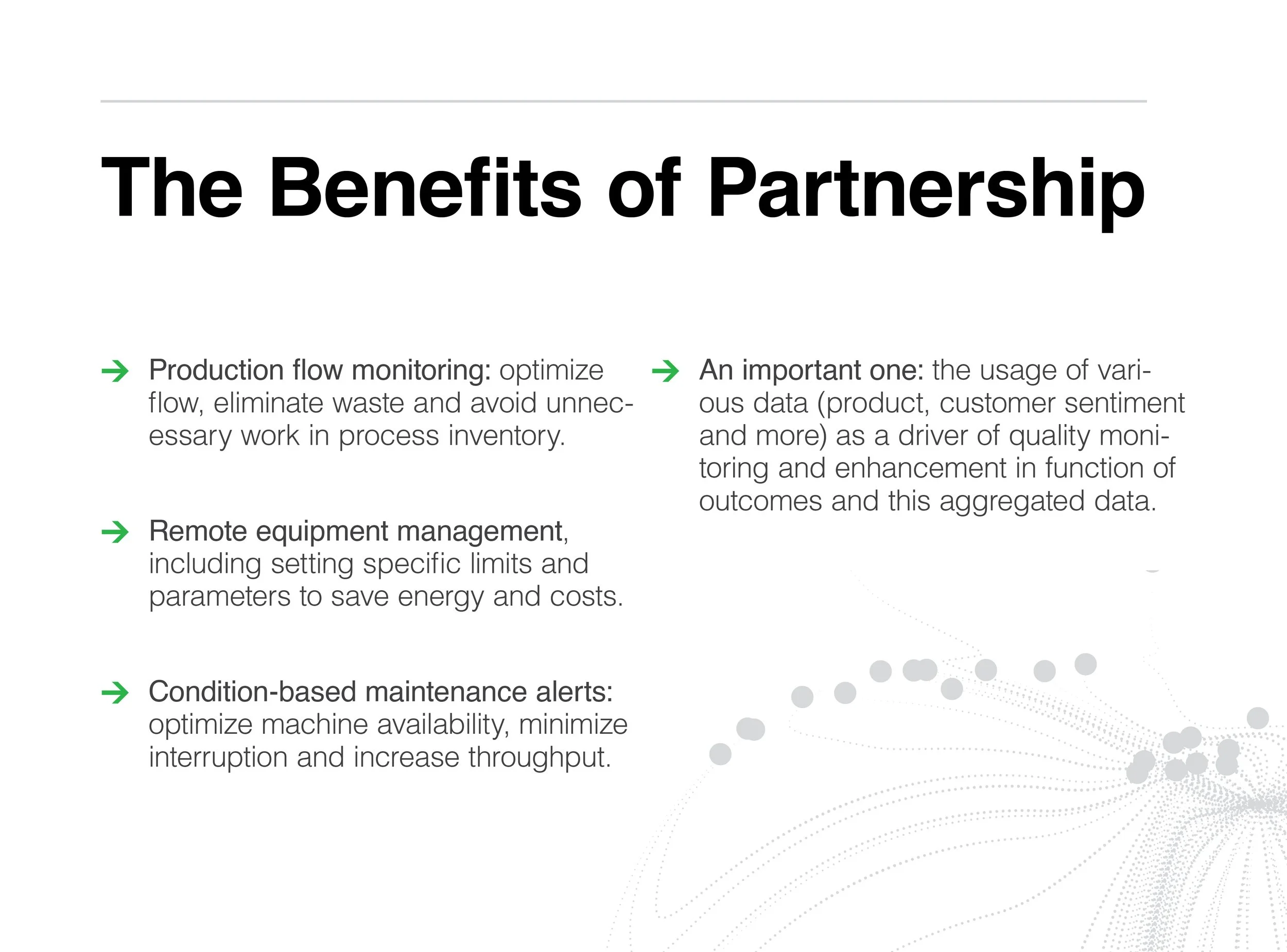 The Benefits of Partnership

→ Production flow monitoring: optimize flow, eliminate waste and avoid unnecessary work in process inventory.

→ Remote equipment management, including setting specific limits and parameters to save energy and costs.

→ Condition-based maintenance alerts: optimize machine availability, minimize interruption and increase throughput.

→ An important one: the usage of various data (product, customer sentiment and more) as a driver of quality monitoring and enhancement in function of outcomes and this aggregated data.